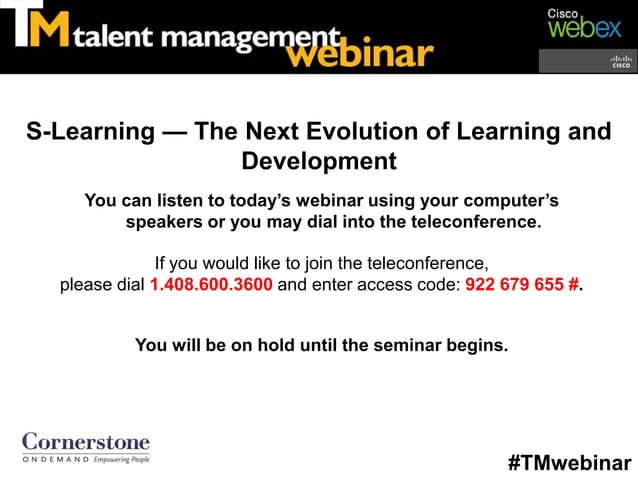 TM talent management webinar

Cisco webex

CISCO

S-Learning — The Next Evolution of Learning and Development

You can listen to today's webinar using your computer's speakers or you may dial into the teleconference.

If you would like to join the teleconference, please dial 1.408.600.3600 and enter access code: 922 679 655 #.

You will be on hold until the seminar begins.

Cornerstone
ONDEMAND Empowering People

#TMwebinar